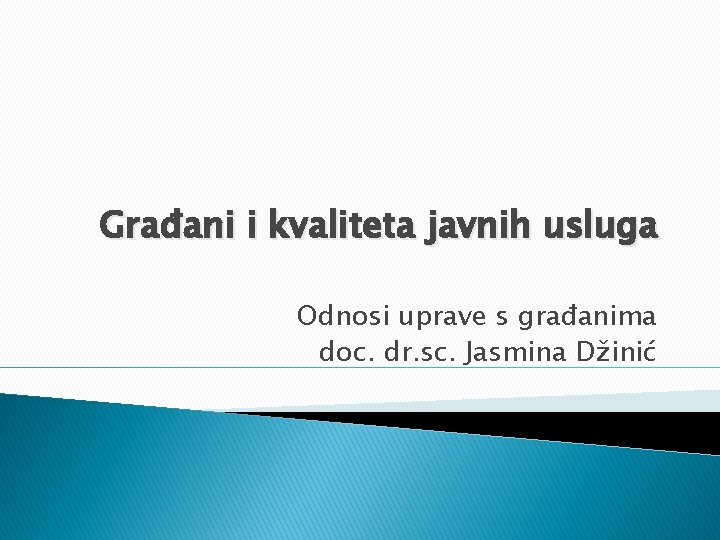 Građani i kvaliteta javnih usluga

Odnosi uprave s građanima
doc. dr.sc. Jasmina Džinić